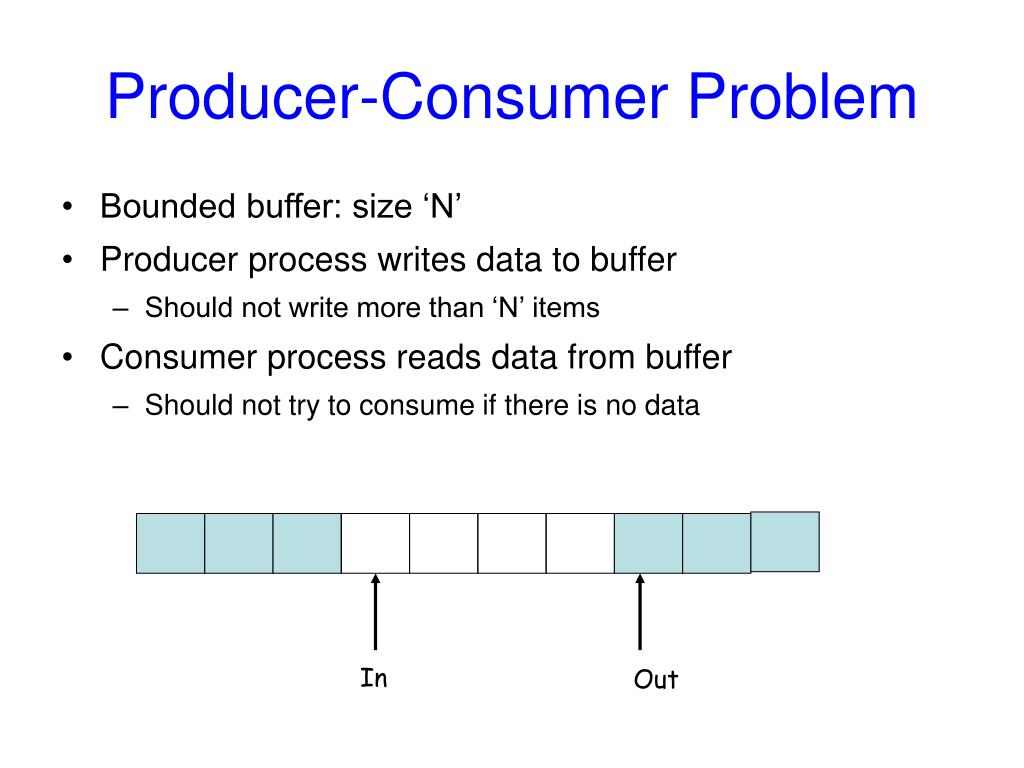 Producer-Consumer Problem

• Bounded buffer: size ‘N’
• Producer process writes data to buffer
  – Should not write more than ‘N’ items
• Consumer process reads data from buffer
  – Should not try to consume if there is no data

In

Out